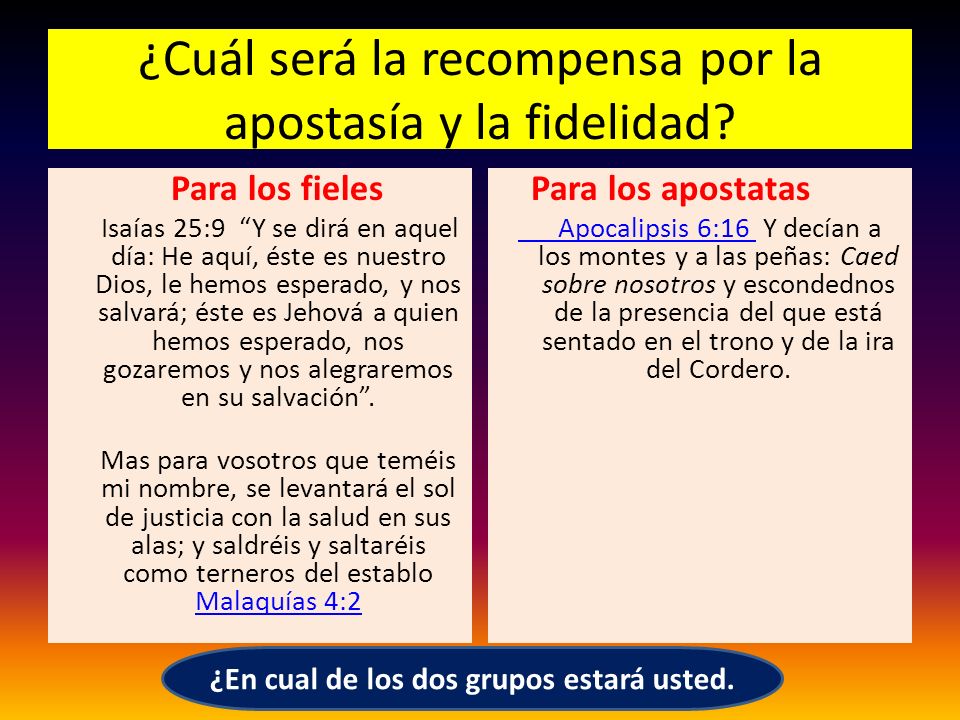 ¿Cuál será la recompensa por la apostasía y la fidelidad?

Para los fieles

Isaías 25:9 “Y se dirá en aquel día: He aquí, éste es nuestro Dios, le hemos esperado, y nos salvará; éste es Jehová a quien hemos esperado, nos gozaremos y nos alegraremos en su salvación”.

Mas para vosotros que teméis mi nombre, se levantará el sol de justicia con la salud en sus alas; y saldréis y saltaréis como terneros del establo Malaquías 4:2

Para los apostatas

Apocalipsis 6:16 Y decían a los montes y a las peñas: Caed sobre nosotros y escondednos de la presencia del que está sentado en el trono y de la ira del Cordero.

¿En cual de los dos grupos estará usted.